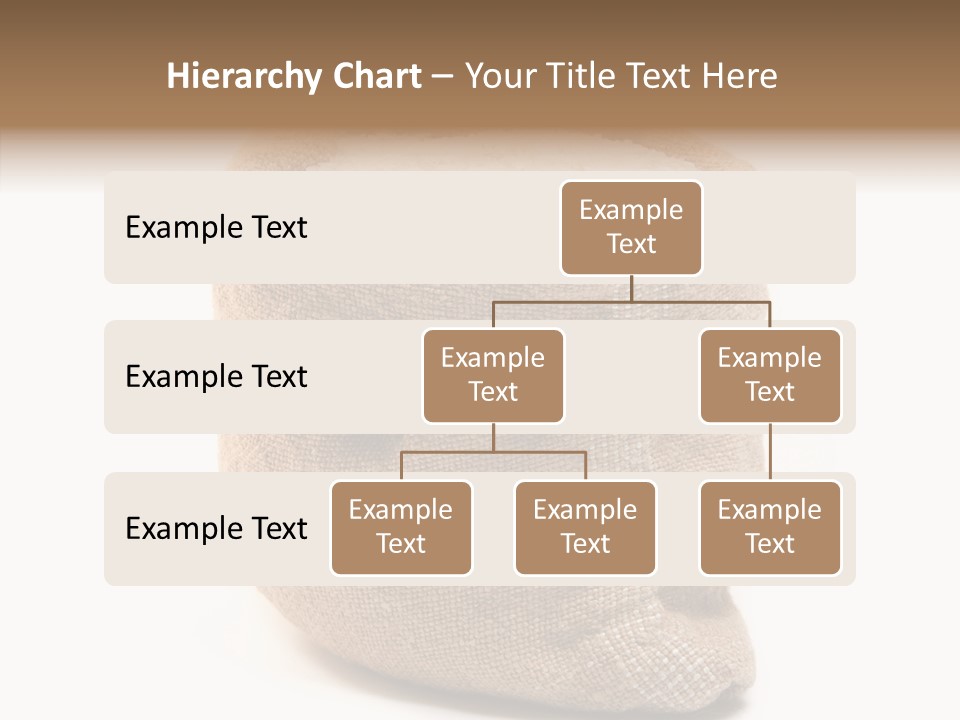 Hierarchy Chart – Your Title Text Here

Example Text

Example Text

Example Text

Example Text

Example Text

Example Text

Example Text

Example Text

Example Text